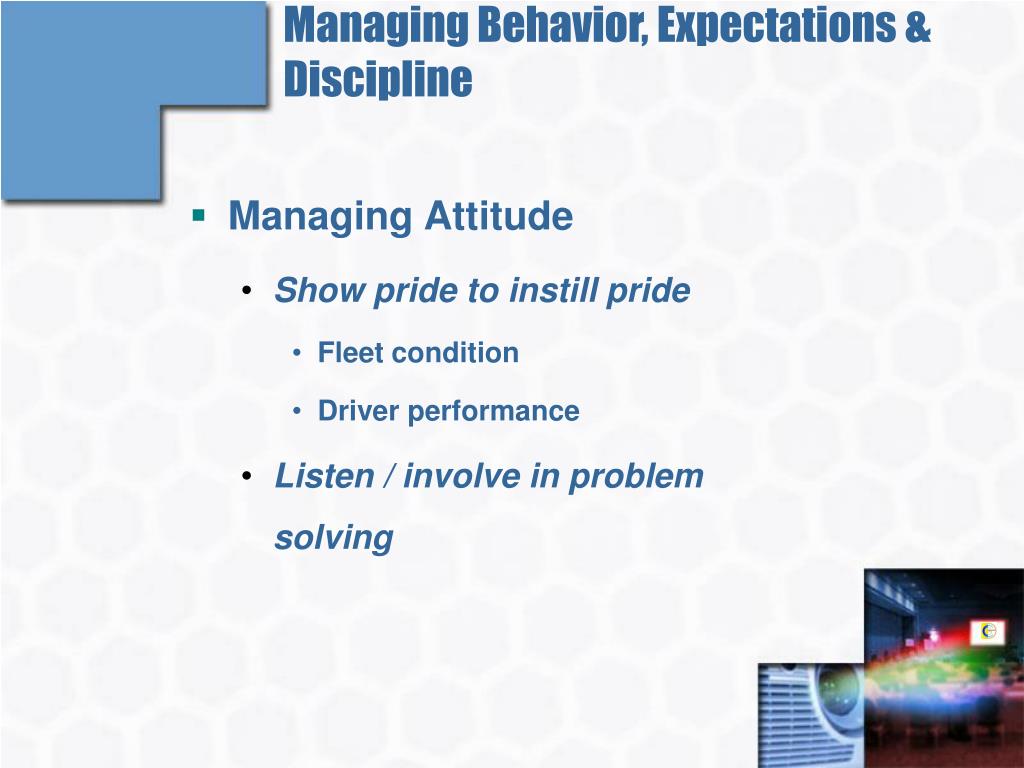 Managing Behavior, Expectations & Discipline

▪ Managing Attitude

• Show pride to instill pride

• Fleet condition

• Driver performance

• Listen / involve in problem solving